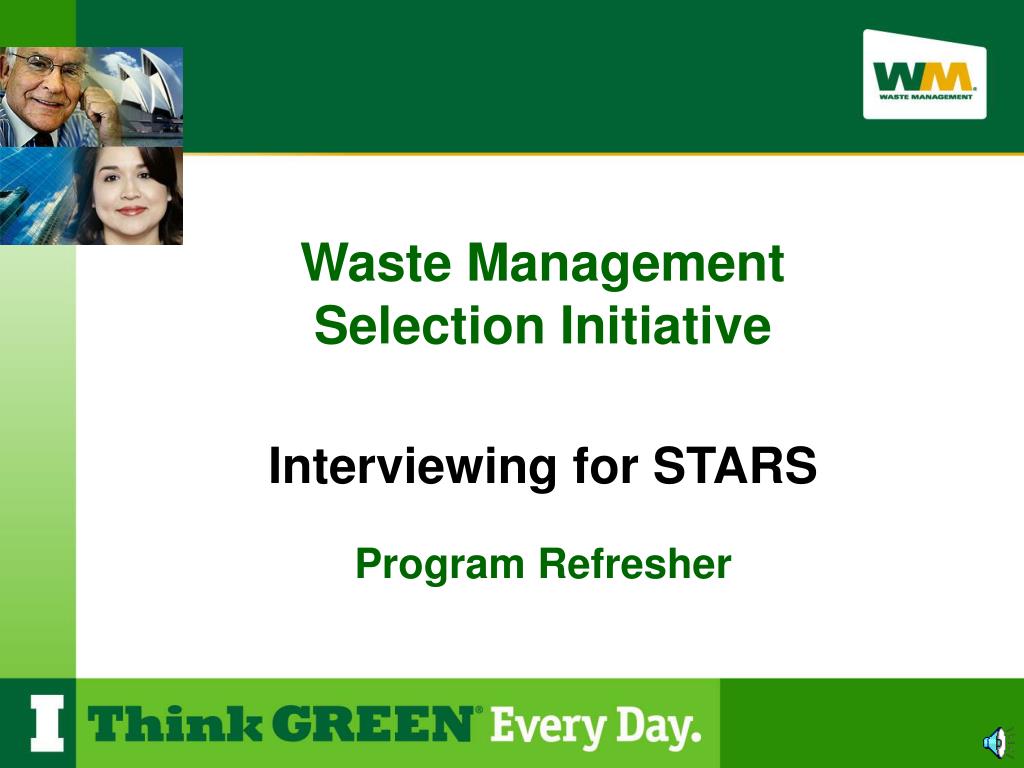 WM
WASTE MANAGEMENT

Waste Management Selection Initiative

Interviewing for STARS

Program Refresher

I Think GREEN® Every Day.